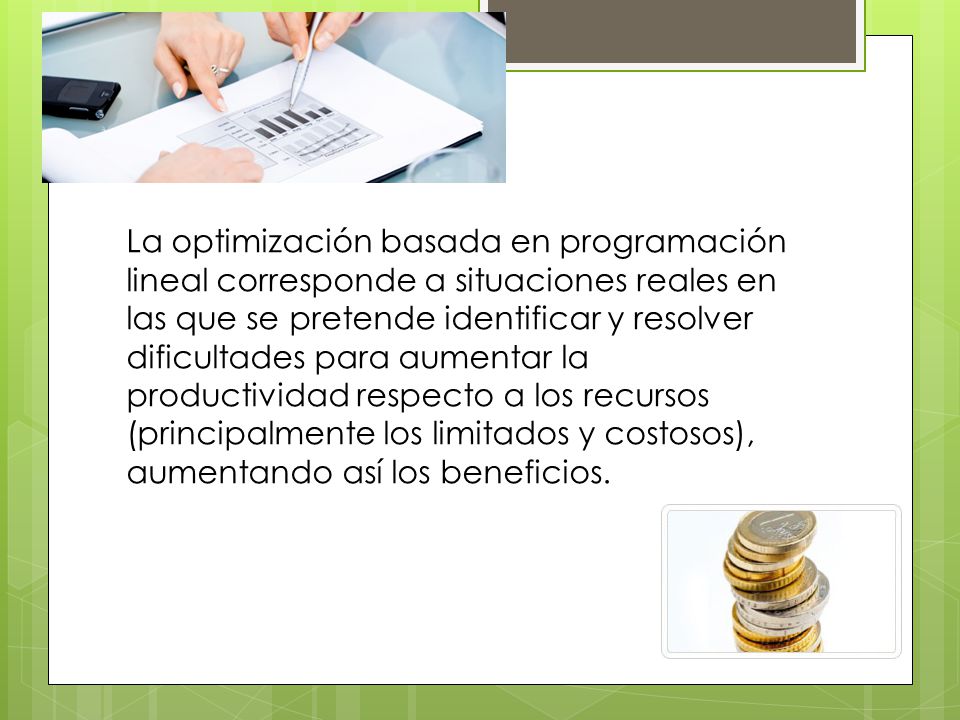 La optimización basada en programación lineal corresponde a situaciones reales en las que se pretende identificar y resolver dificultades para aumentar la productividad respecto a los recursos (principalmente los limitados y costosos), aumentando así los beneficios.